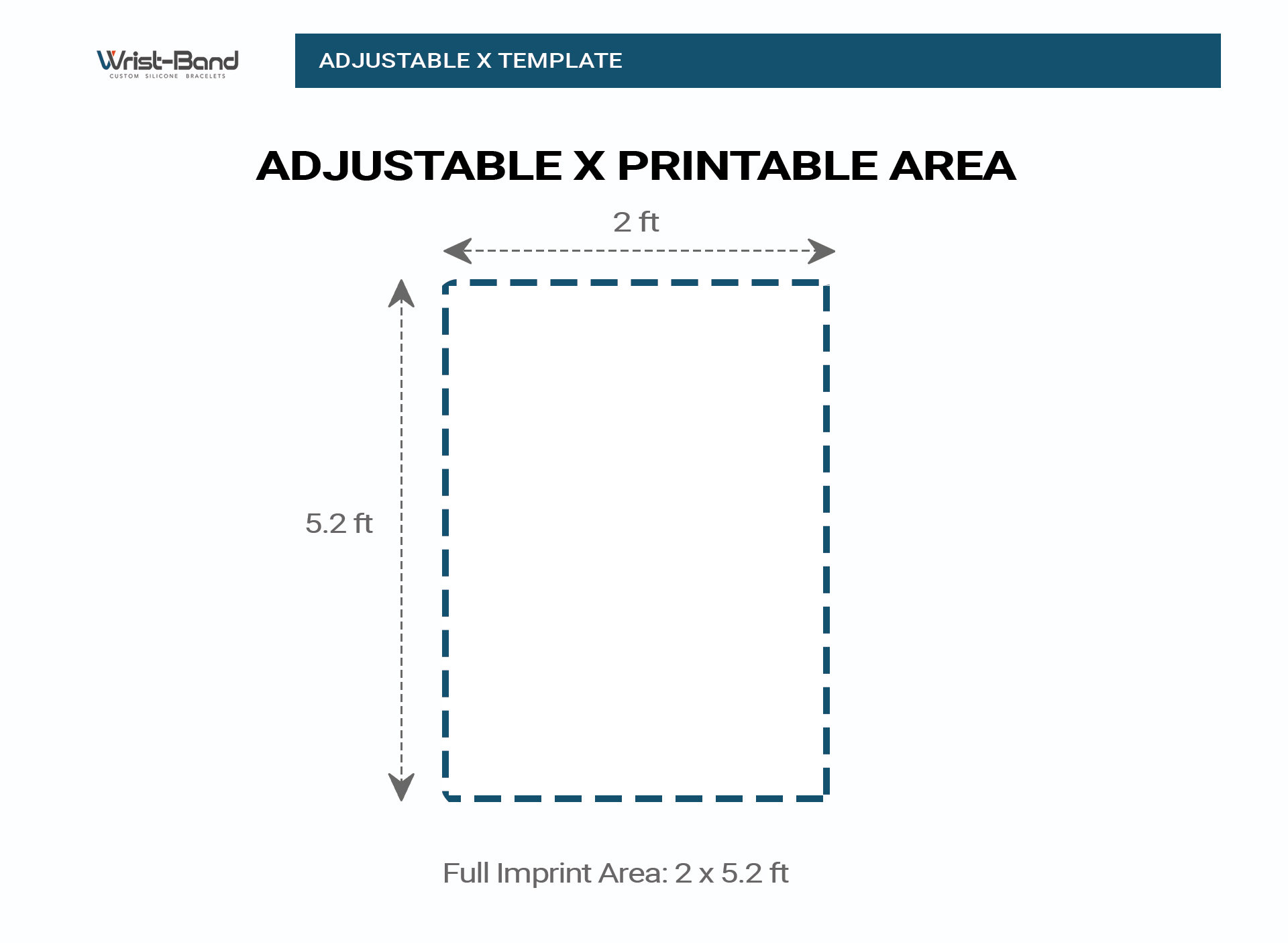 Wrist-Band
CUSTOM SILICONE BRACELETS

ADJUSTABLE X TEMPLATE

ADJUSTABLE X PRINTABLE AREA

2 ft

5.2 ft

Full Imprint Area: 2 x 5.2 ft